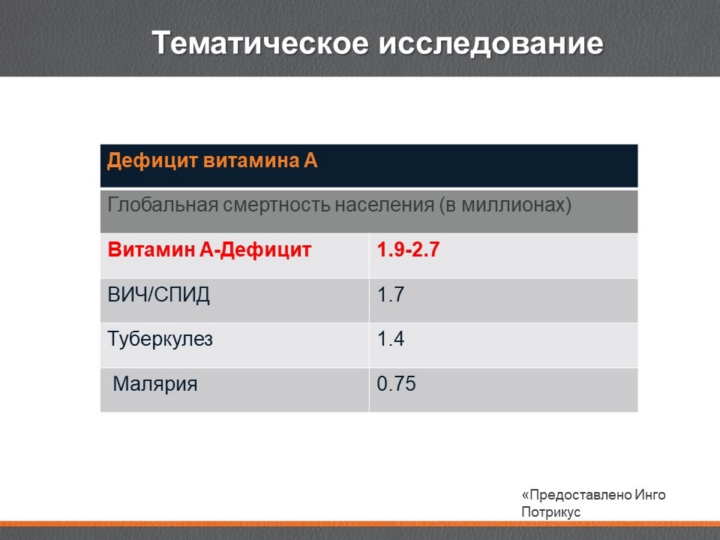 Тематическое исследование

| Дефицит витамина А | |
|---|---|
| Глобальная смертность населения (в миллионах) | |
| Витамин А-Дефицит | 1.9-2.7 |
| ВИЧ/СПИД | 1.7 |
| Туберкулез | 1.4 |
| Малярия | 0.75 |

«Предоставлено Инго Потрикус